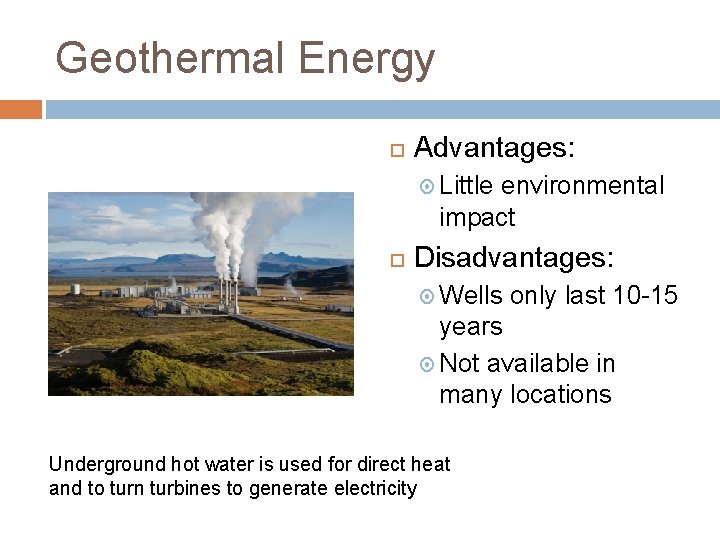 Geothermal Energy

Advantages:

Little environmental impact

Disadvantages:

Wells only last 10-15 years

Not available in many locations

Underground hot water is used for direct heat and to turn turbines to generate electricity